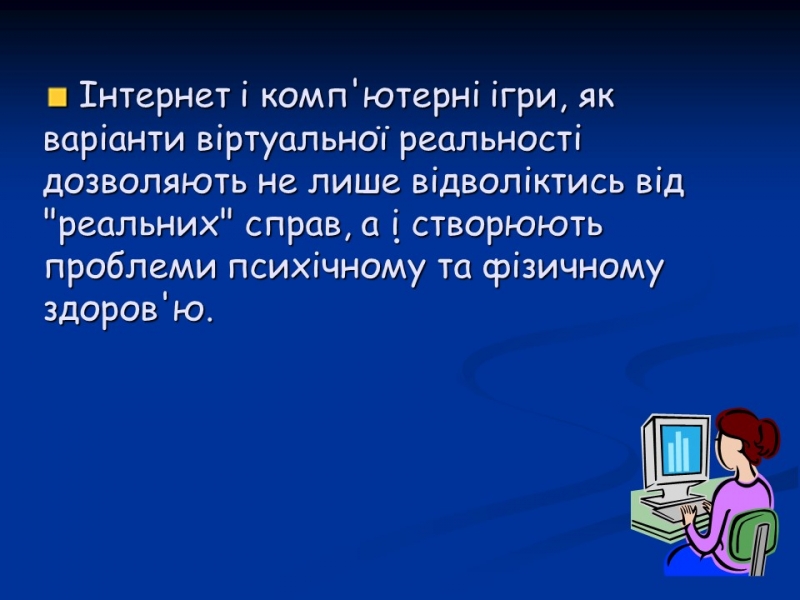 Інтернет і комп'ютерні ігри, як варіанти віртуальної реальності дозволяють не лише відволіктись від "реальних" справ, а і створюють проблеми психічному та фізичному здоров'ю.